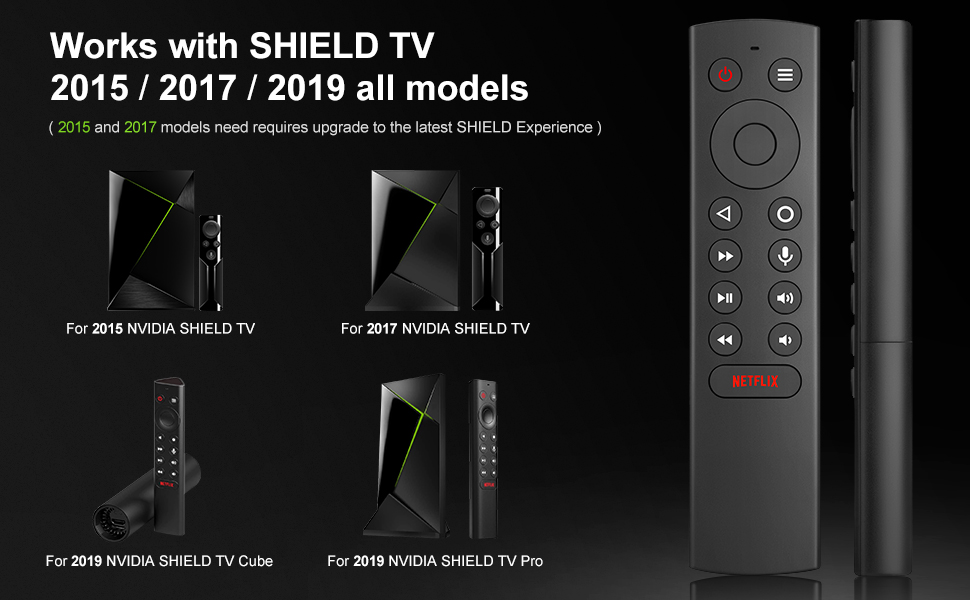 Works with SHIELD TV
2015 / 2017 / 2019 all models

( 2015 and 2017 models need requires upgrade to the latest SHIELD Experience )

For 2015 NVIDIA SHIELD TV

For 2017 NVIDIA SHIELD TV

For 2019 NVIDIA SHIELD TV Cube

For 2019 NVIDIA SHIELD TV Pro

NETFLIX